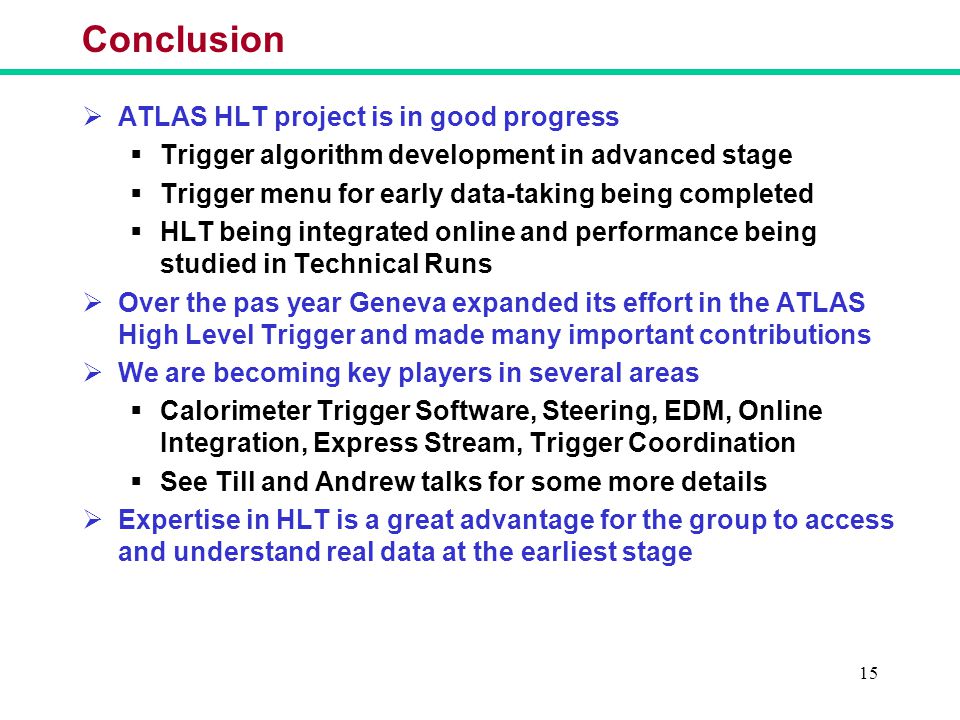 Conclusion

➢ ATLAS HLT project is in good progress
▪ Trigger algorithm development in advanced stage
▪ Trigger menu for early data-taking being completed
▪ HLT being integrated online and performance being studied in Technical Runs

➢ Over the pas year Geneva expanded its effort in the ATLAS High Level Trigger and made many important contributions

➢ We are becoming key players in several areas
▪ Calorimeter Trigger Software, Steering, EDM, Online Integration, Express Stream, Trigger Coordination
▪ See Till and Andrew talks for some more details

➢ Expertise in HLT is a great advantage for the group to access and understand real data at the earliest stage

15